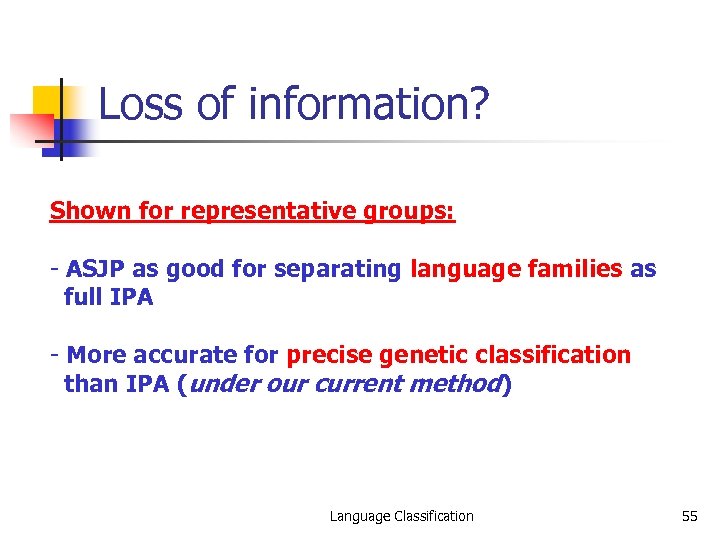 Loss of information?

Shown for representative groups:

- ASJP as good for separating language families as full IPA

- More accurate for precise genetic classification than IPA (under our current method)

Language Classification

55